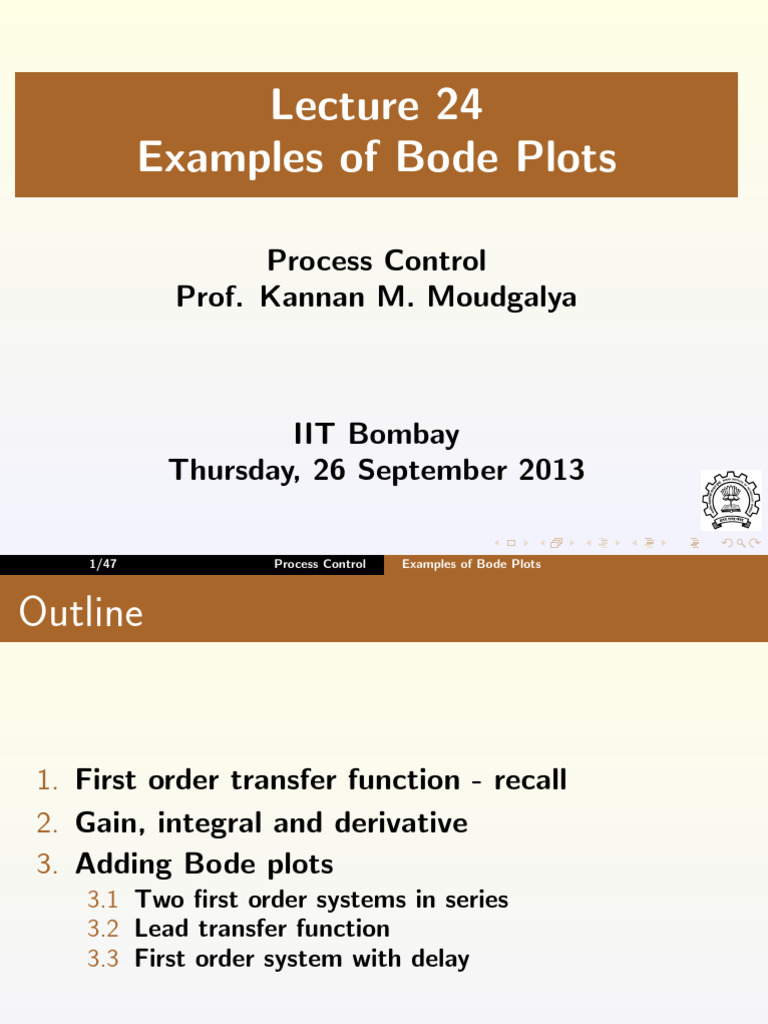 Lecture 24
Examples of Bode Plots

Process Control
Prof. Kannan M. Moudgalya

IIT Bombay
Thursday, 26 September 2013

1/47 Process Control Examples of Bode Plots

Outline

1. First order transfer function - recall
2. Gain, integral and derivative
3. Adding Bode plots
3.1 Two first order systems in series
3.2 Lead transfer function
3.3 First order system with delay